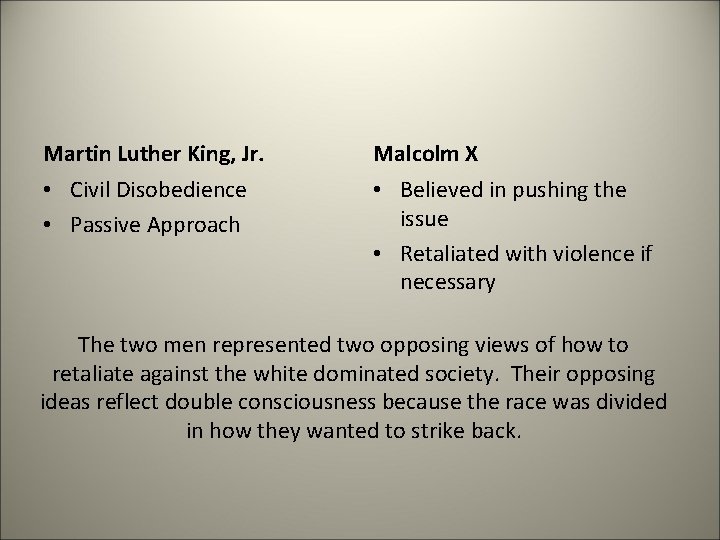 Martin Luther King, Jr.

• Civil Disobedience
• Passive Approach

Malcolm X

• Believed in pushing the issue
• Retaliated with violence if necessary

The two men represented two opposing views of how to retaliate against the white dominated society. Their opposing ideas reflect double consciousness because the race was divided in how they wanted to strike back.